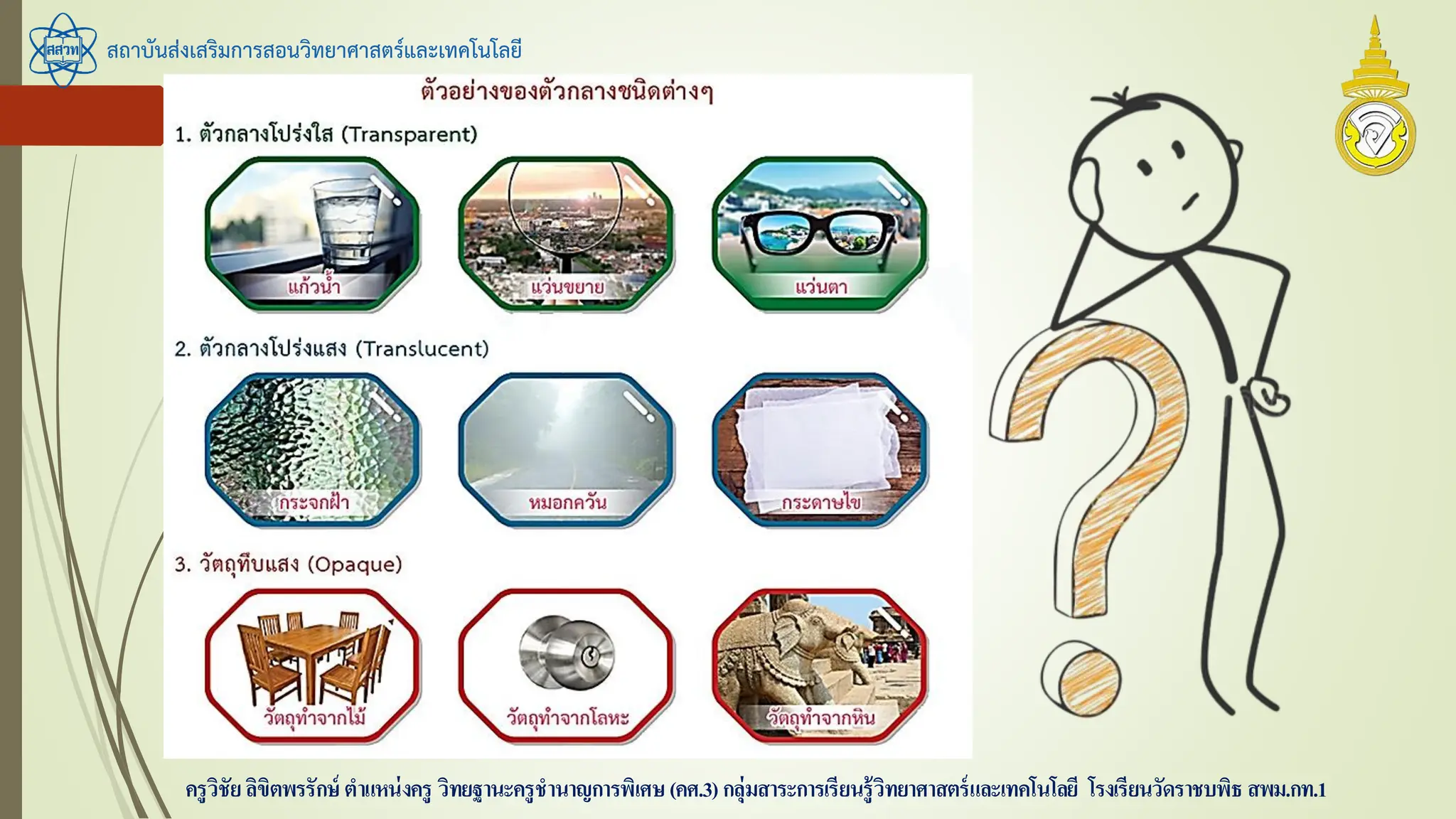 สสวท

สถาบันส่งเสริมการสอนวิทยาศาสตร์และเทคโนโลยี

ตัวอย่างของตัวกลางชนิดต่างๆ

1. ตัวกลางโปร่งใส (Transparent)

แก้วน้ำ

แว่นขยาย

แว่นตา

2. ตัวกลางโปร่งแสง (Translucent)

กระจกฝ้า

หมอกควัน

กระดาษไข

3. วัตถุทึบแสง (Opaque)

วัตถุทำจากไม้

วัตถุทำจากโลหะ

วัตถุทำจากหิน

ครูวิชัย ลิขิตพรรักษ์ ตำแหน่งครู วิทยฐานะครูชำนาญการพิเศษ (คศ.3) กลุ่มสาระการเรียนรู้วิทยาศาสตร์และเทคโนโลยี โรงเรียนวัดราชบพิธ สพม.กท.1